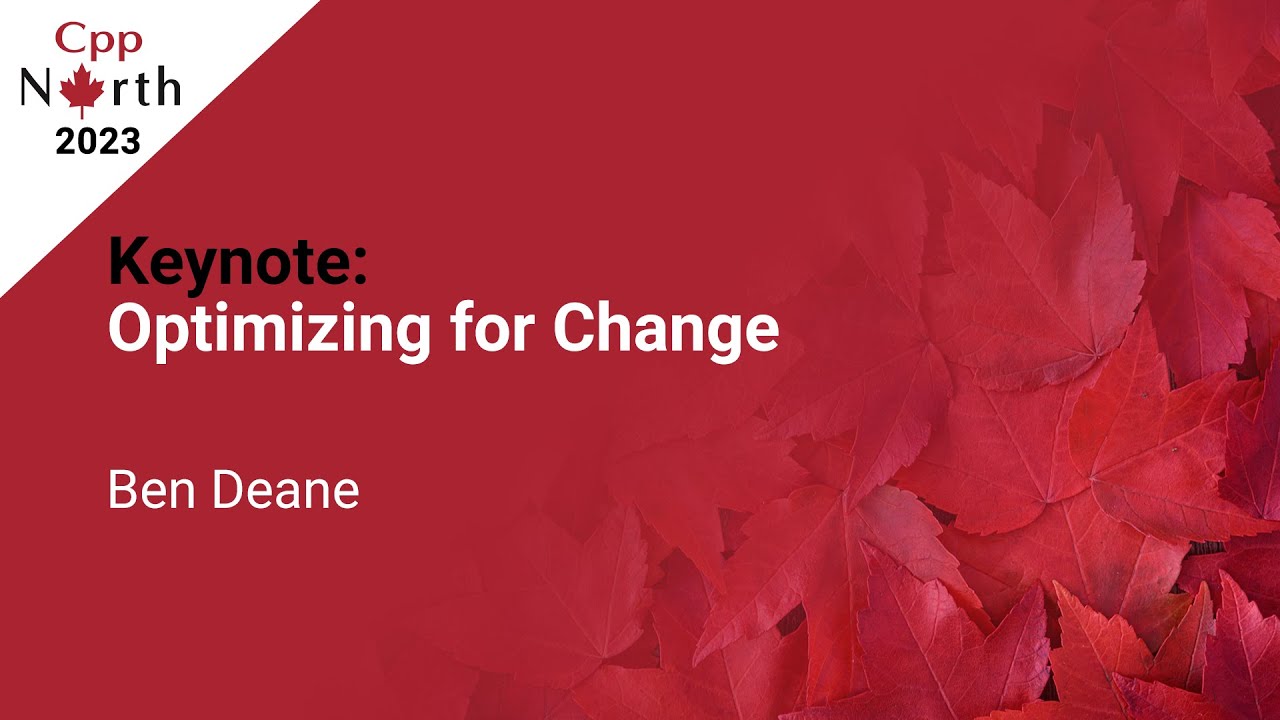 Cpp
North
2023

Keynote:
Optimizing for Change

Ben Deane